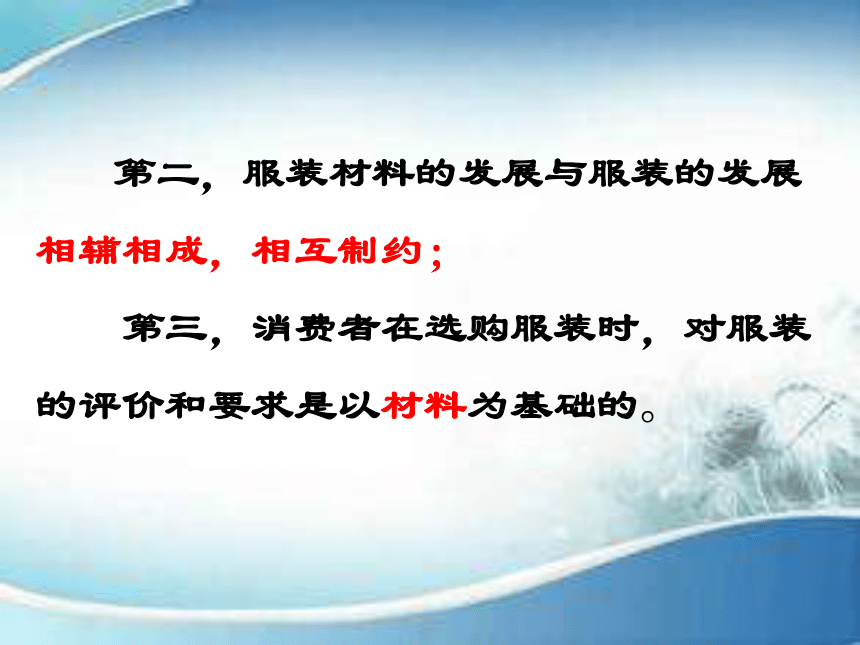 第二，服装材料的发展与服装的发展相辅相成，相互制约；

第三，消费者在选购服装时，对服装的评价和要求是以材料为基础的。